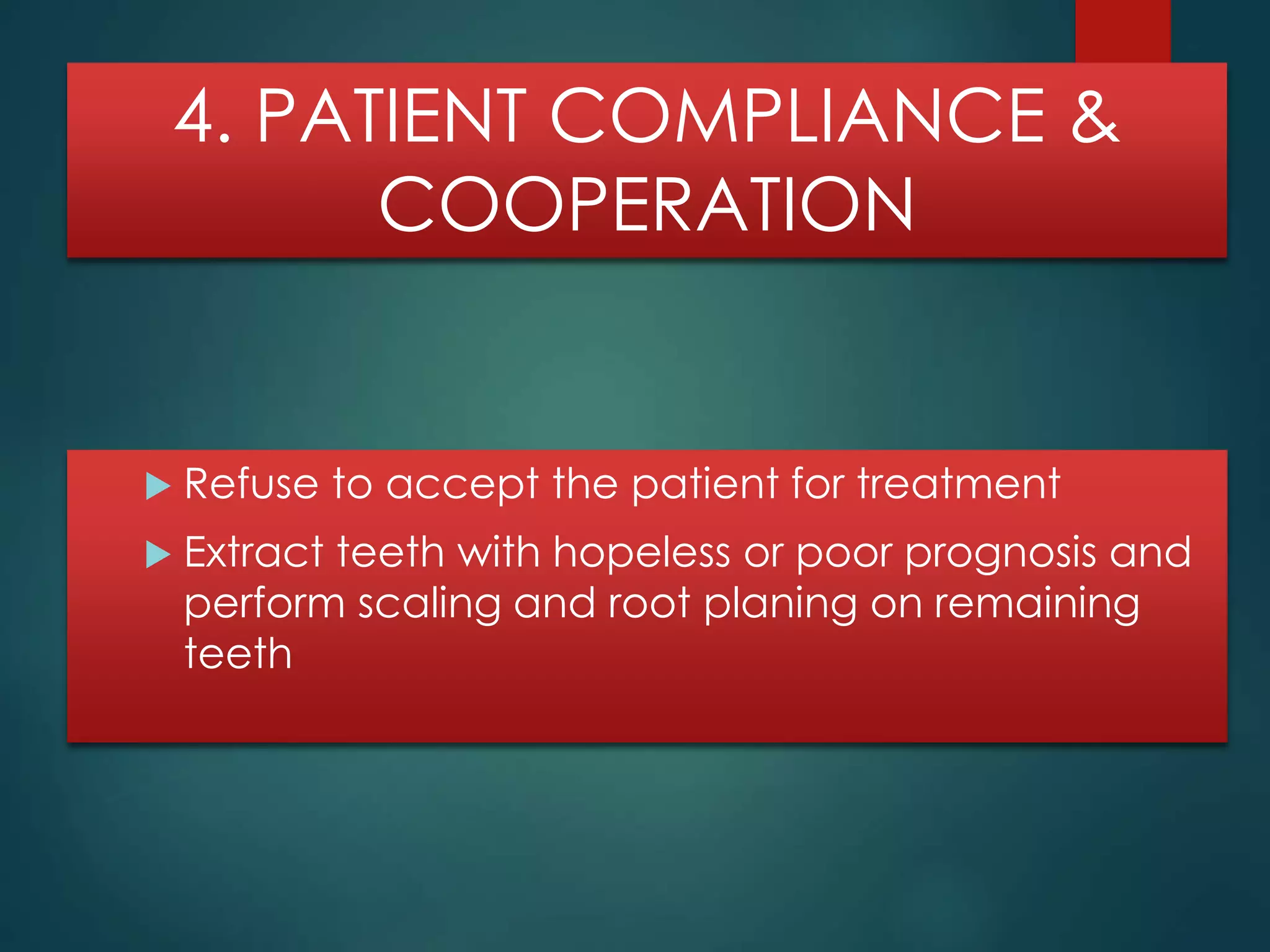 4. PATIENT COMPLIANCE & COOPERATION

▶ Refuse to accept the patient for treatment

▶ Extract teeth with hopeless or poor prognosis and perform scaling and root planing on remaining teeth